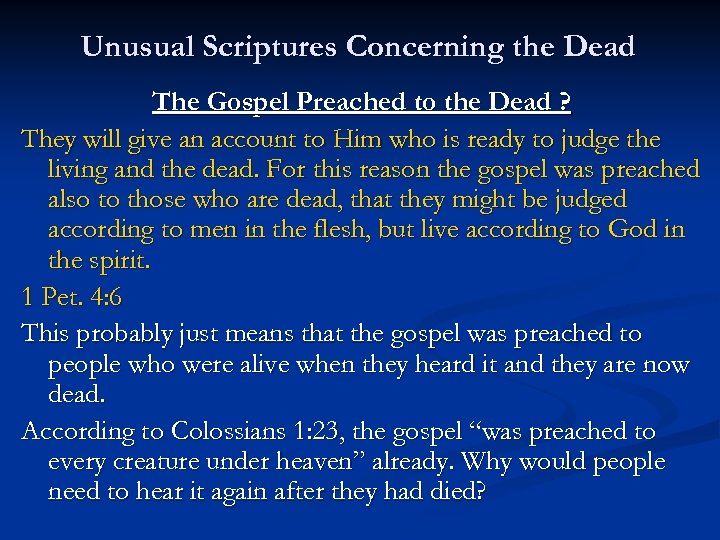 Unusual Scriptures Concerning the Dead

The Gospel Preached to the Dead ?

They will give an account to Him who is ready to judge the living and the dead. For this reason the gospel was preached also to those who are dead, that they might be judged according to men in the flesh, but live according to God in the spirit.

1 Pet. 4:6

This probably just means that the gospel was preached to people who were alive when they heard it and they are now dead.

According to Colossians 1:23, the gospel “was preached to every creature under heaven” already. Why would people need to hear it again after they had died?